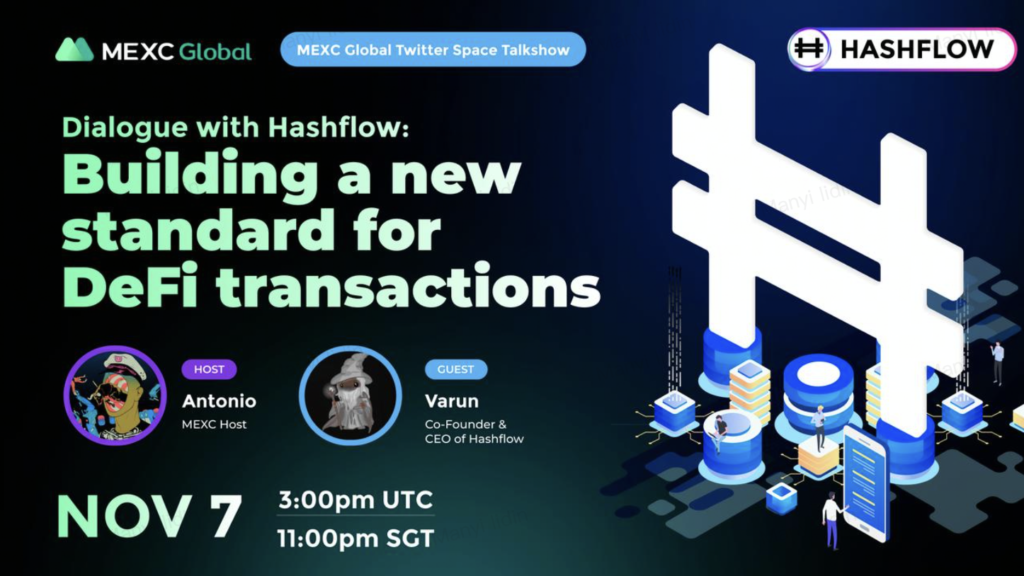 MEXC Global

MEXC Global Twitter Space Talkshow

HASHFLOW

Dialogue with Hashflow:
Building a new standard for DeFi transactions

HOST
Antonio
MEXC Host

GUEST
Varun
Co-Founder & CEO of Hashflow

NOV 7

3:00pm UTC
11:00pm SGT